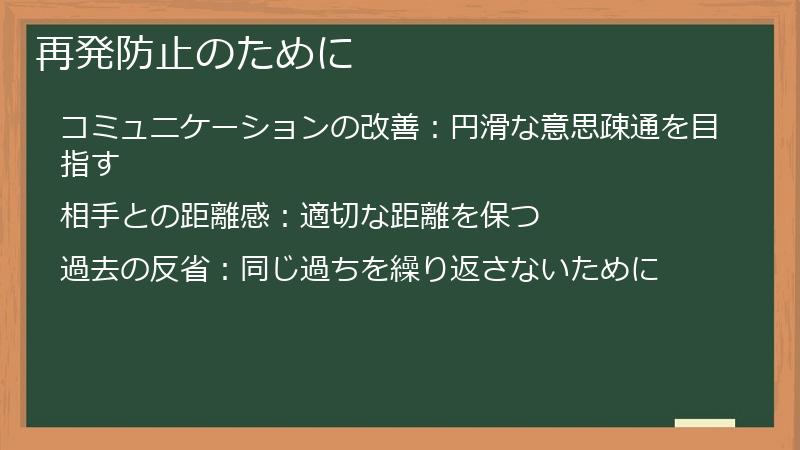 再発防止のために

コミュニケーションの改善：円滑な意思疎通を目指す

相手との距離感：適切な距離を保つ

過去の反省：同じ過ちを繰り返さないために